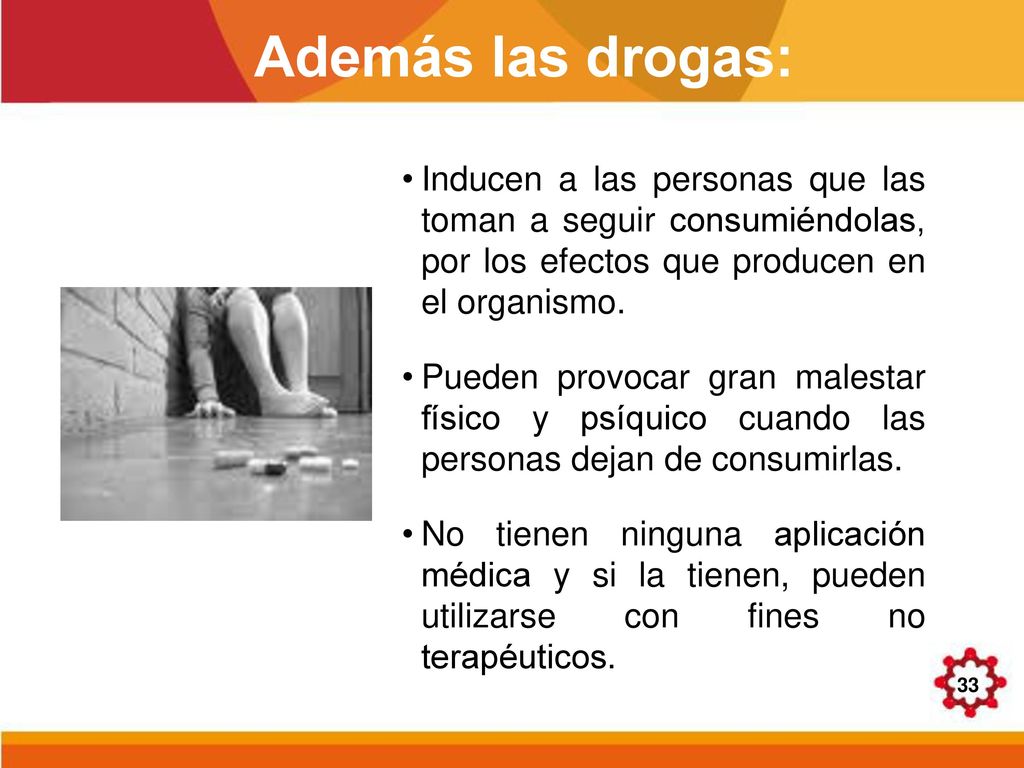 Además las drogas:

• Inducen a las personas que las toman a seguir consumiéndolas, por los efectos que producen en el organismo.

• Pueden provocar gran malestar físico y psíquico cuando las personas dejan de consumirlas.

• No tienen ninguna aplicación médica y si la tienen, pueden utilizarse con fines no terapéuticos.

33